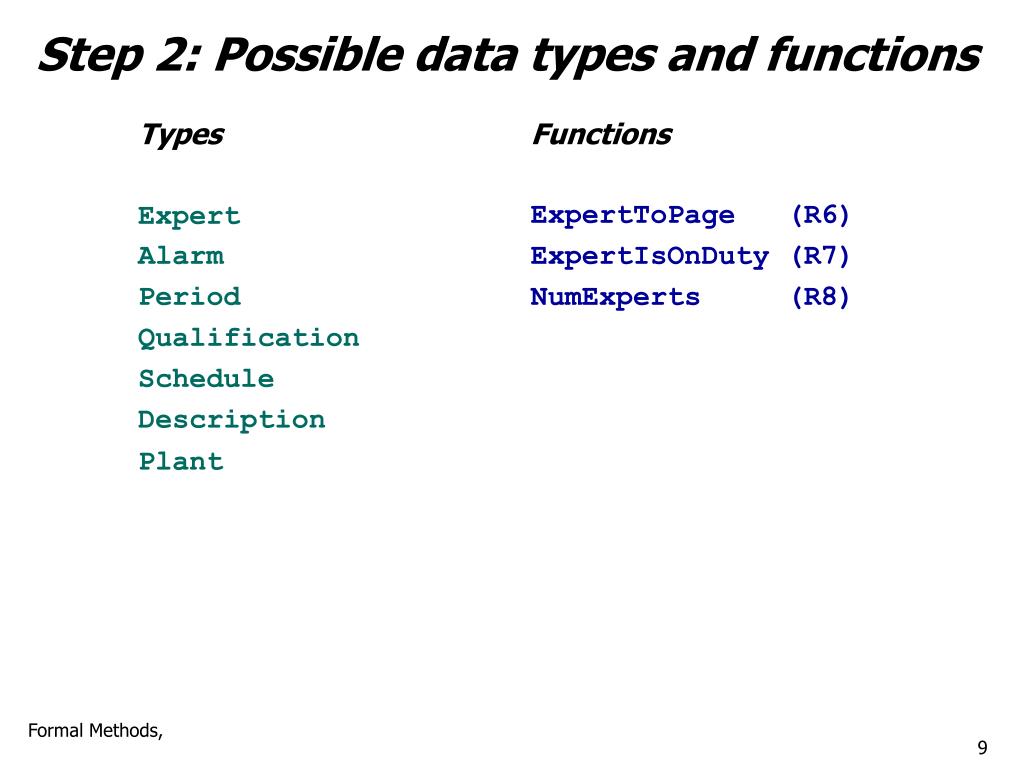 Step 2: Possible data types and functions

Types

Expert
Alarm
Period
Qualification
Schedule
Description
Plant

Functions

ExpertToPage (R6)
ExpertIsOnDuty (R7)
NumExperts (R8)

Formal Methods,

9